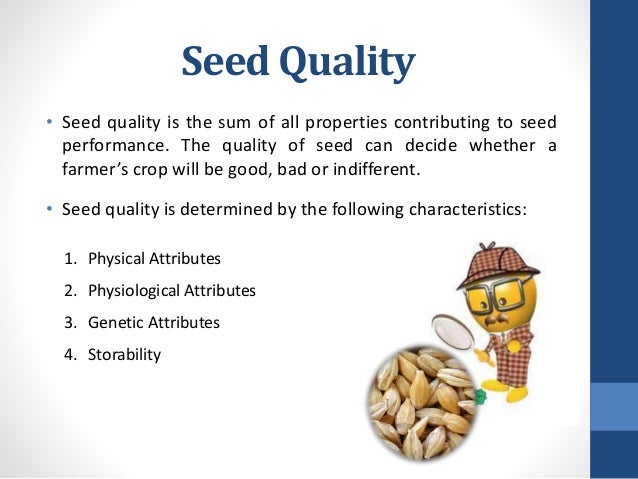 Seed Quality

• Seed quality is the sum of all properties contributing to seed performance. The quality of seed can decide whether a farmer's crop will be good, bad or indifferent.

• Seed quality is determined by the following characteristics:

1. Physical Attributes
2. Physiological Attributes
3. Genetic Attributes
4. Storability